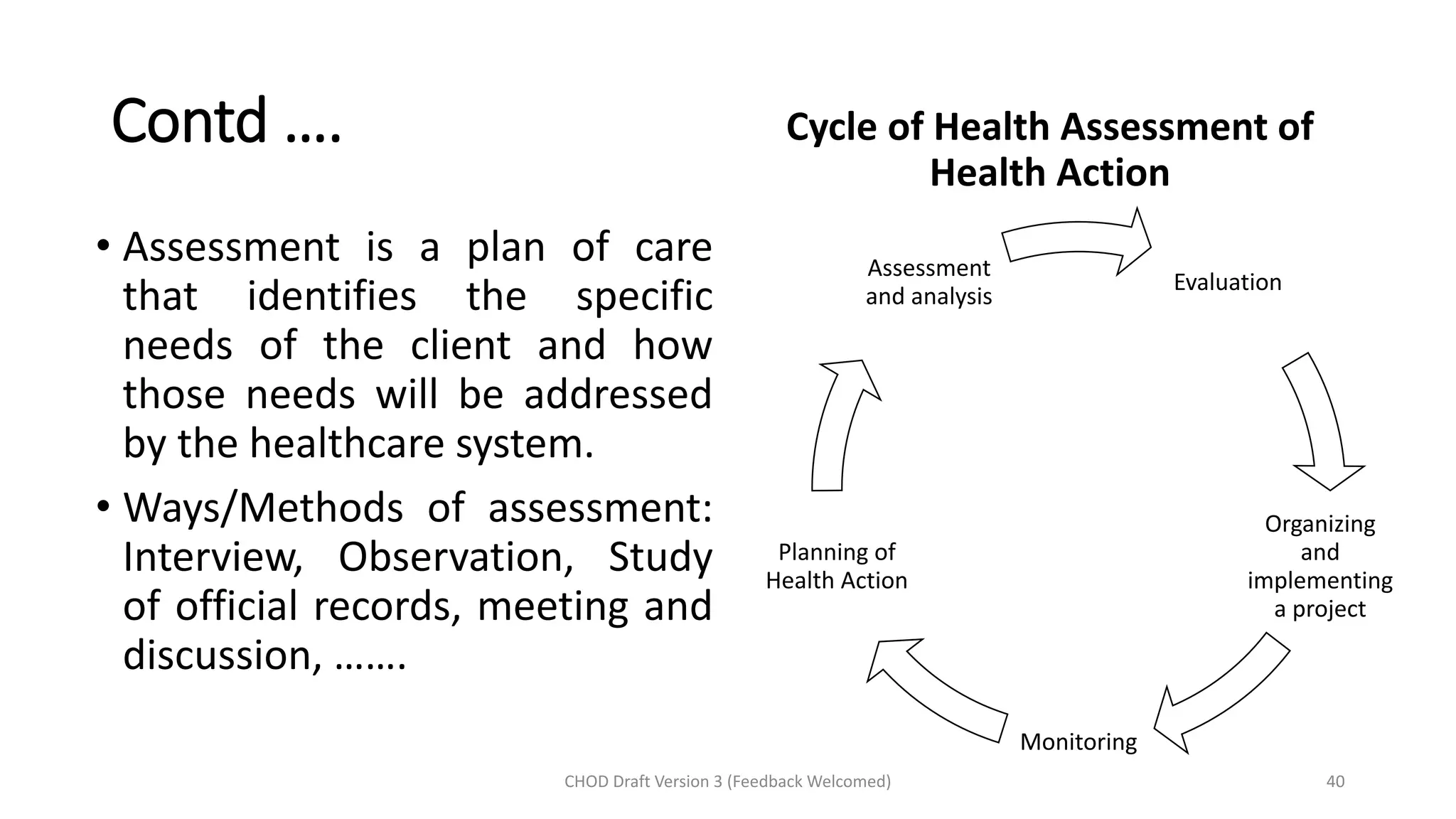 Contd ….

• Assessment is a plan of care that identifies the specific needs of the client and how those needs will be addressed by the healthcare system.

• Ways/Methods of assessment: Interview, Observation, Study of official records, meeting and discussion, …….

Cycle of Health Assessment of Health Action

Assessment and analysis

Evaluation

Organizing and implementing a project

Monitoring

Planning of Health Action

CHOD Draft Version 3 (Feedback Welcomed)

40